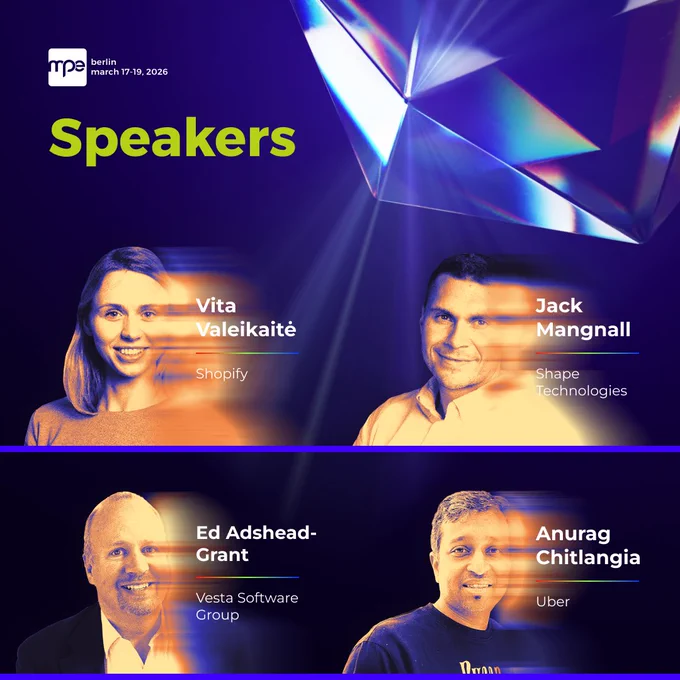 mpe berlin
march 17-19, 2026

Speakers

Vita Valeikaitė
Shopify

Jack Mangnall
Shape Technologies

Ed Adshead-Grant
Vesta Software Group

Anurag Chitlangia
Uber